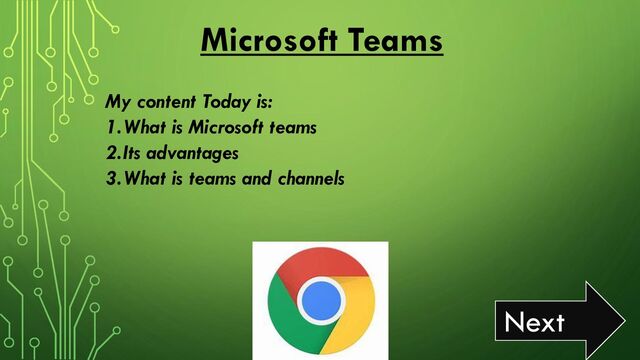 Microsoft Teams

My content Today is:
1.What is Microsoft teams
2.Its advantages
3.What is teams and channels

Next